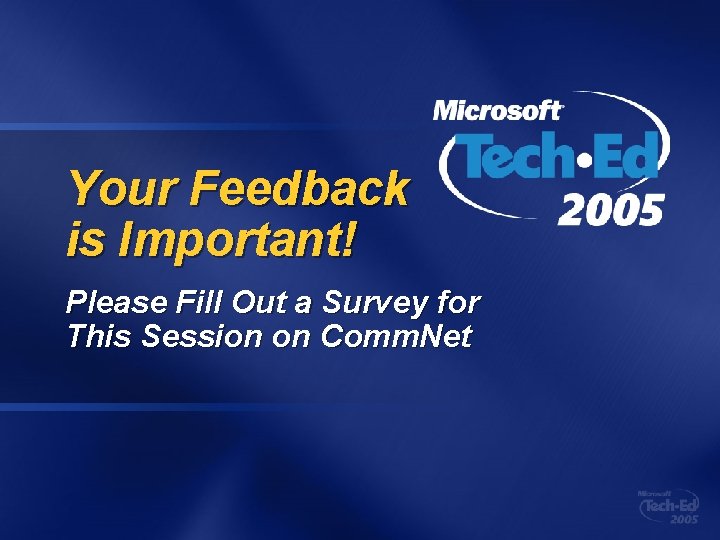 Microsoft
Tech·Ed
2005

Your Feedback is Important!

Please Fill Out a Survey for This Session on CommNet

Microsoft
Tech·Ed
2005